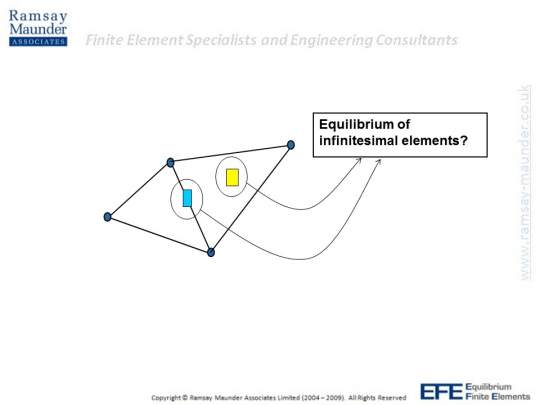 Ramsay Maunder ASSOCIATES

Finite Element Specialists and Engineering Consultants

www.ramsay-maunder.co.uk

Equilibrium of infinitesimal elements?

Copyright © Ramsay Maunder Associates Limited (2004 – 2009). All Rights Reserved

EFE Equilibrium Finite Elements